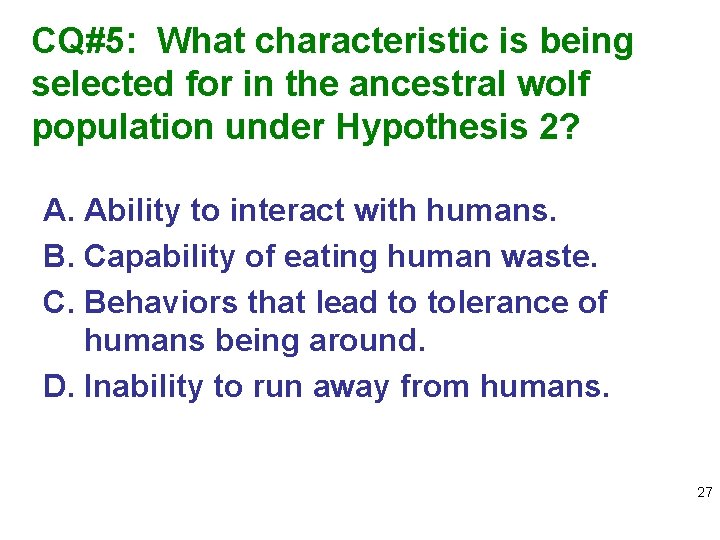 CQ#5: What characteristic is being selected for in the ancestral wolf population under Hypothesis 2?

A. Ability to interact with humans.
B. Capability of eating human waste.
C. Behaviors that lead to tolerance of humans being around.
D. Inability to run away from humans.

27